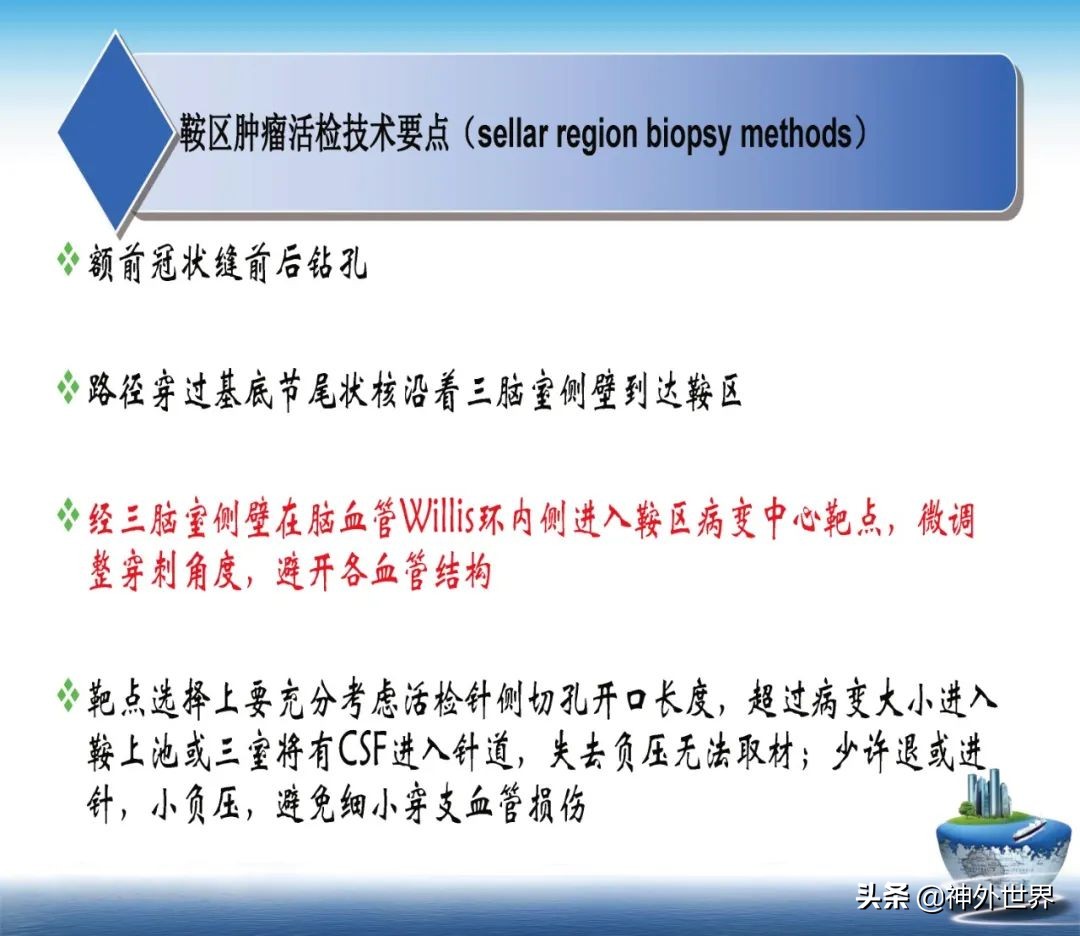 鞍区肿瘤活检技术要点（sellar region biopsy methods）

❖ 额前冠状缝前后钻孔

❖ 路径穿过基底节尾状核沿着三脑室侧壁到达鞍区

❖ 经三脑室侧壁在脑血管Willis环内侧进入鞍区病变中心靶点，微调整穿刺角度，避开各血管结构

❖ 靶点选择上要充分考虑活检针侧切孔开口长度，超过病变大小进入鞍上池或三室将有CSF进入针道，失去负压无法取材；少许退或进针，小负压，避免细小穿支血管损伤

头条 @神外世界